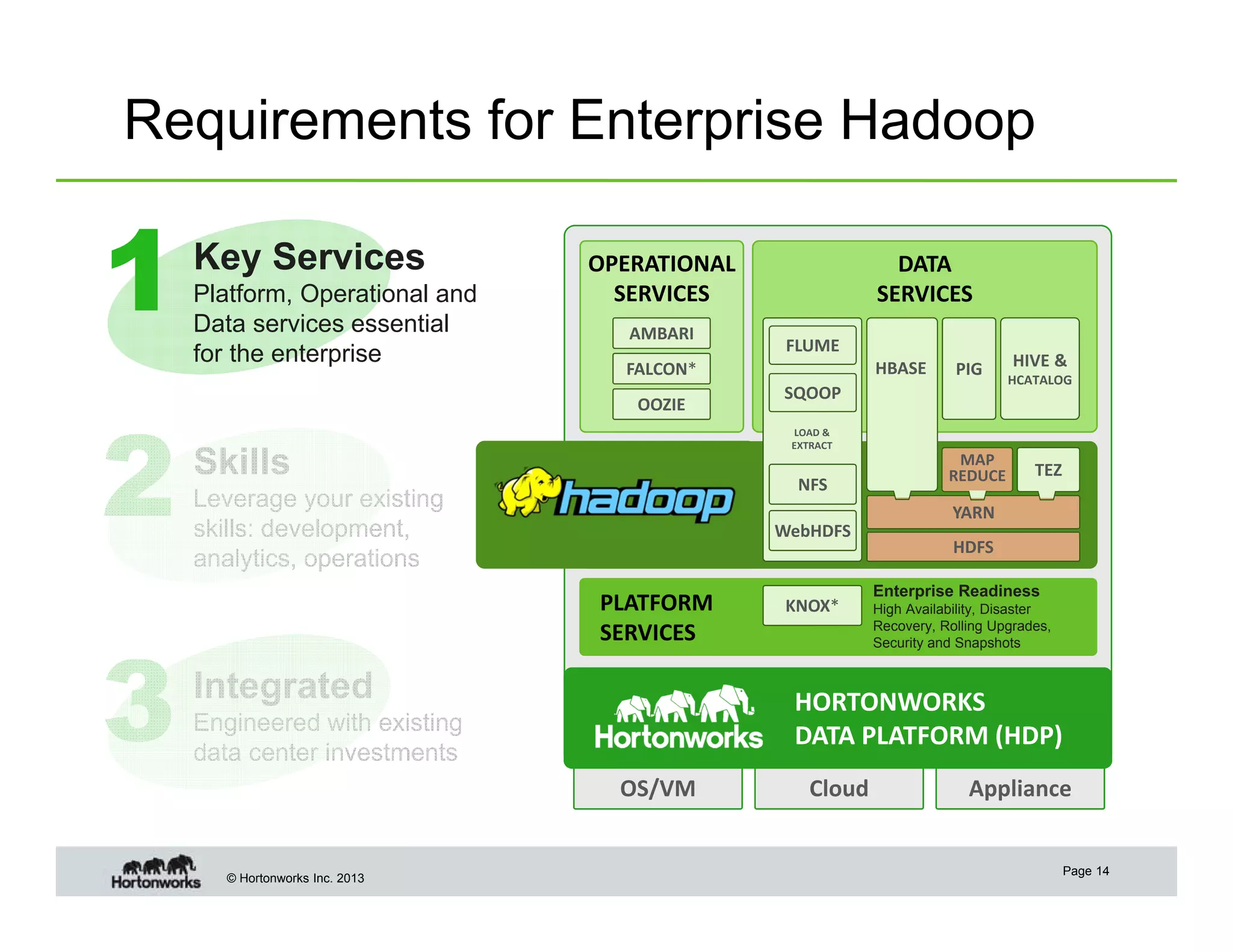 Requirements for Enterprise Hadoop

1
Key Services
Platform, Operational and Data services essential for the enterprise

2
Skills
Leverage your existing skills: development, analytics, operations

3
Integrated
Engineered with existing data center investments

OPERATIONAL SERVICES
AMBARI
FALCON*
OOZIE

DATA SERVICES
FLUME
SQOOP
LOAD & EXTRACT
NFS
WebHDFS
HBASE
PIG
HIVE & HCATALOG
MAP REDUCE
TEZ
YARN
HDFS

hadoop

PLATFORM SERVICES
KNOX*
Enterprise Readiness
High Availability, Disaster Recovery, Rolling Upgrades, Security and Snapshots

Hortonworks
HORTONWORKS DATA PLATFORM (HDP)

OS/VM
Cloud
Appliance

Hortonworks
© Hortonworks Inc. 2013
Page 14